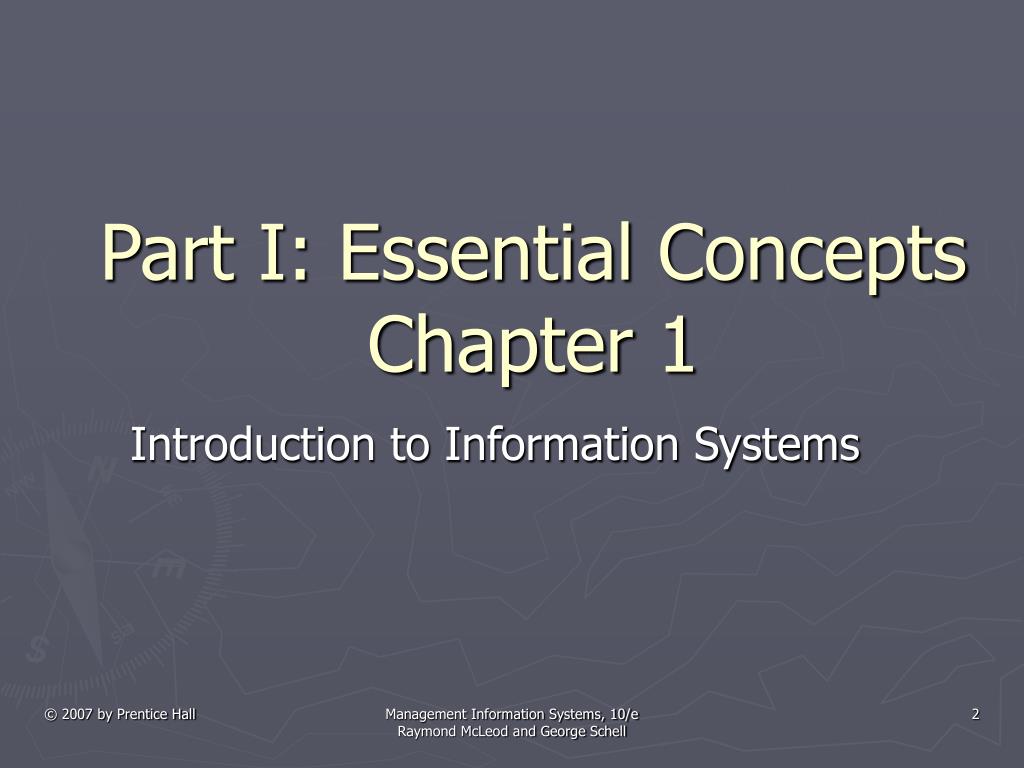 Part I: Essential Concepts
Chapter 1

Introduction to Information Systems

© 2007 by Prentice Hall

Management Information Systems, 10/e
Raymond McLeod and George Schell

2